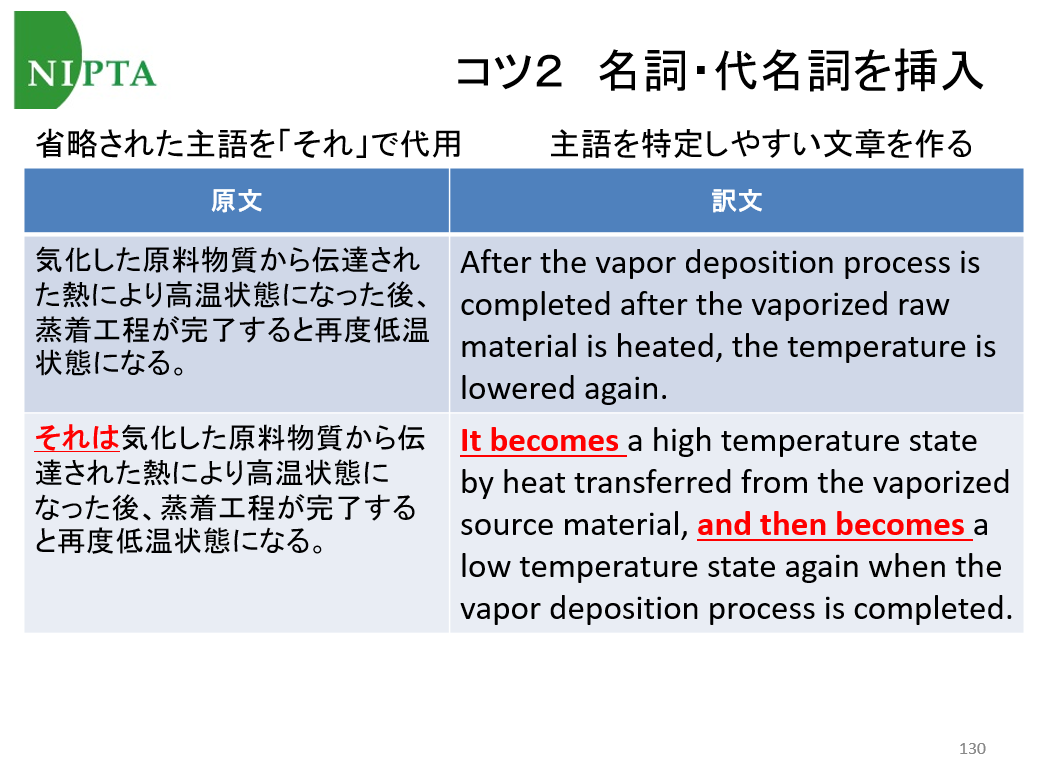 NIPTA

コツ2　名詞・代名詞を挿入

省略された主語を「それ」で代用　　主語を特定しやすい文章を作る

| 原文 | 訳文 |
|---|---|
| 気化した原料物質から伝達された熱により高温状態になった後、蒸着工程が完了すると再度低温状態になる。 | After the vapor deposition process is completed after the vaporized raw material is heated, the temperature is lowered again. |
| それは気化した原料物質から伝達された熱により高温状態になった後、蒸着工程が完了すると再度低温状態になる。 | It becomes a high temperature state by heat transferred from the vaporized source material, and then becomes a low temperature state again when the vapor deposition process is completed. |

130